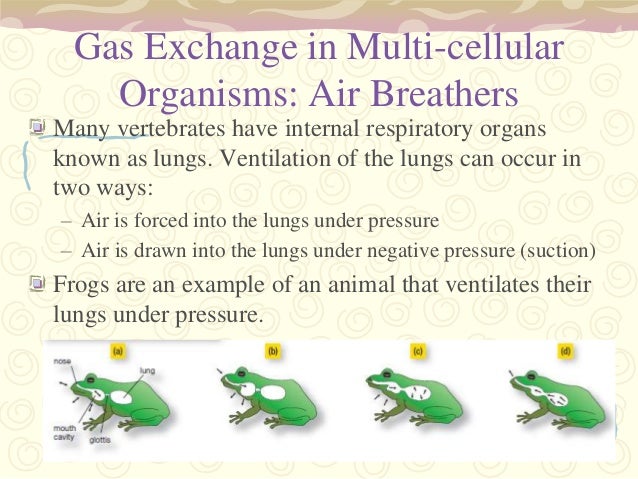 Gas Exchange in Multi-cellular Organisms: Air Breathers

Many vertebrates have internal respiratory organs known as lungs. Ventilation of the lungs can occur in two ways:

– Air is forced into the lungs under pressure
– Air is drawn into the lungs under negative pressure (suction)

Frogs are an example of an animal that ventilates their lungs under pressure.

(a)
nose
lung
mouth cavity
glottis

(b)

(c)

(d)